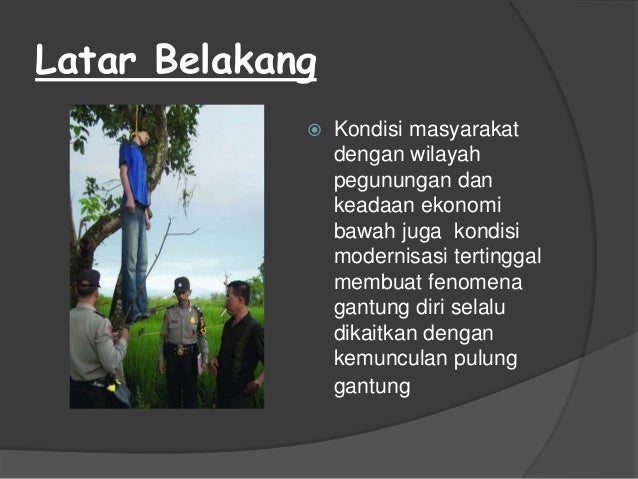 Latar Belakang

Kondisi masyarakat dengan wilayah pegunungan dan keadaan ekonomi bawah juga kondisi modernisasi tertinggal membuat fenomena gantung diri selalu dikaitkan dengan kemunculan pulung gantung